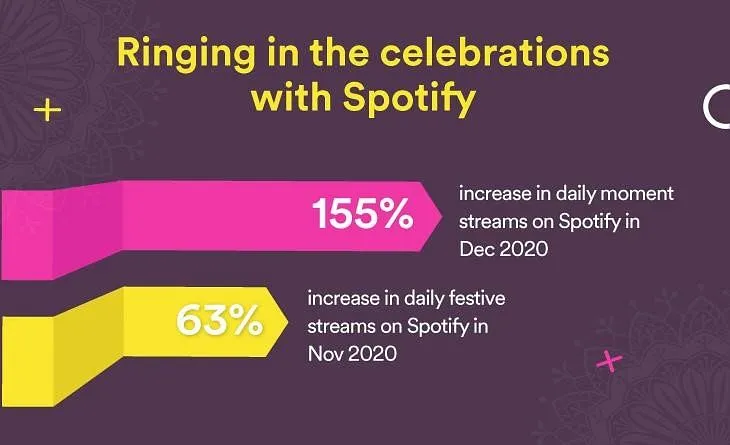 Ringing in the celebrations with Spotify

155%

increase in daily moment streams on Spotify in Dec 2020

63%

increase in daily festive streams on Spotify in Nov 2020